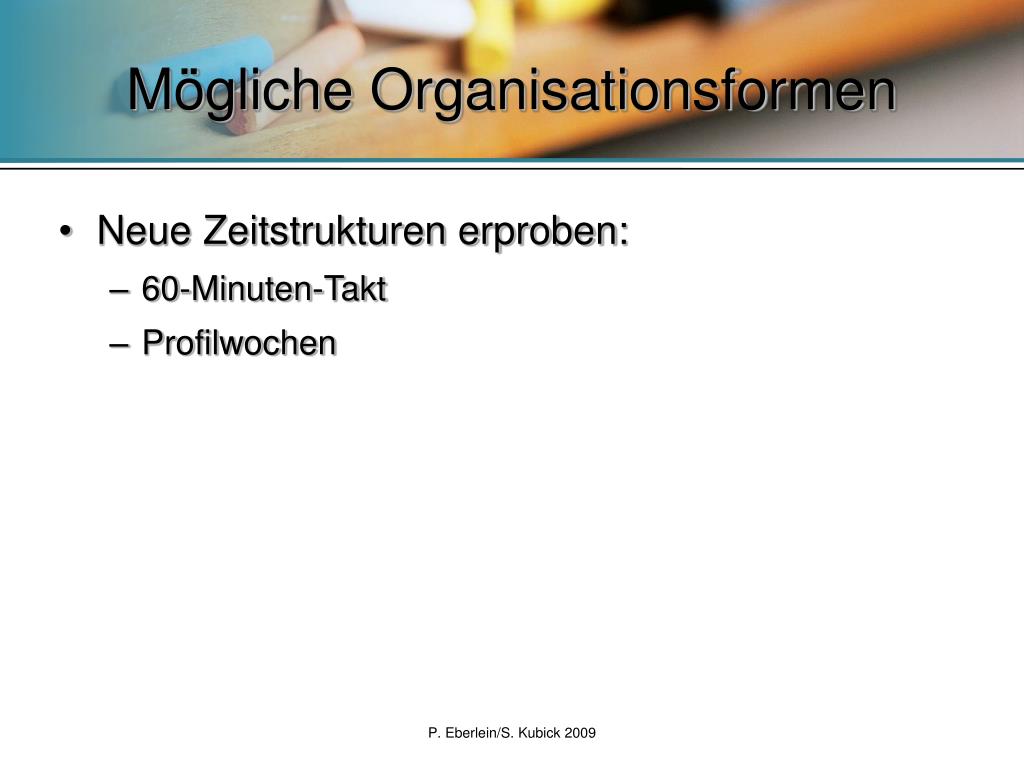 Mögliche Organisationsformen

• Neue Zeitstrukturen erproben:
– 60-Minuten-Takt
– Profilwochen

P. Eberlein/S. Kubick 2009